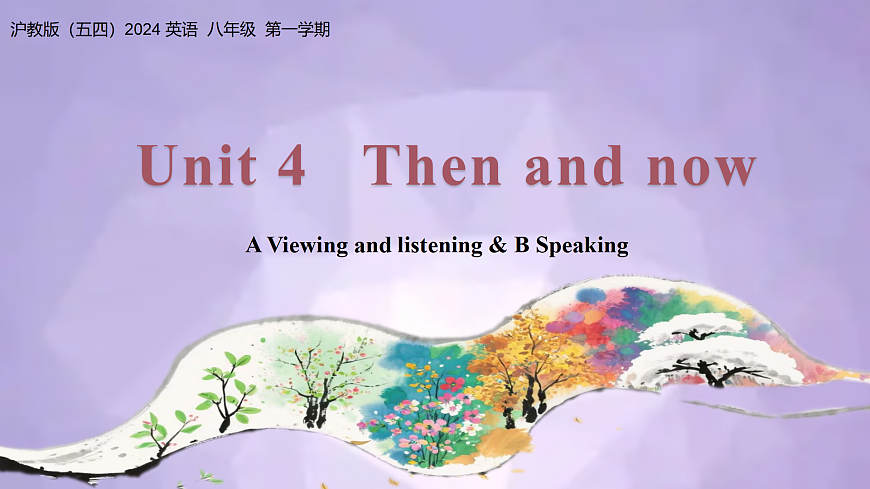 沪教版（五四）2024 英语 八年级 第一学期

Unit 4 Then and now

A Viewing and listening & B Speaking